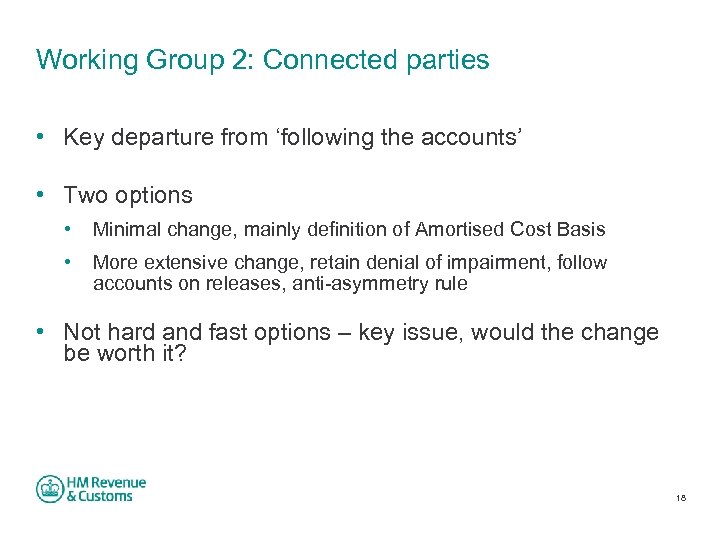 Working Group 2: Connected parties

• Key departure from ‘following the accounts’

• Two options

• Minimal change, mainly definition of Amortised Cost Basis

• More extensive change, retain denial of impairment, follow accounts on releases, anti-asymmetry rule

• Not hard and fast options – key issue, would the change be worth it?

HM Revenue & Customs

18